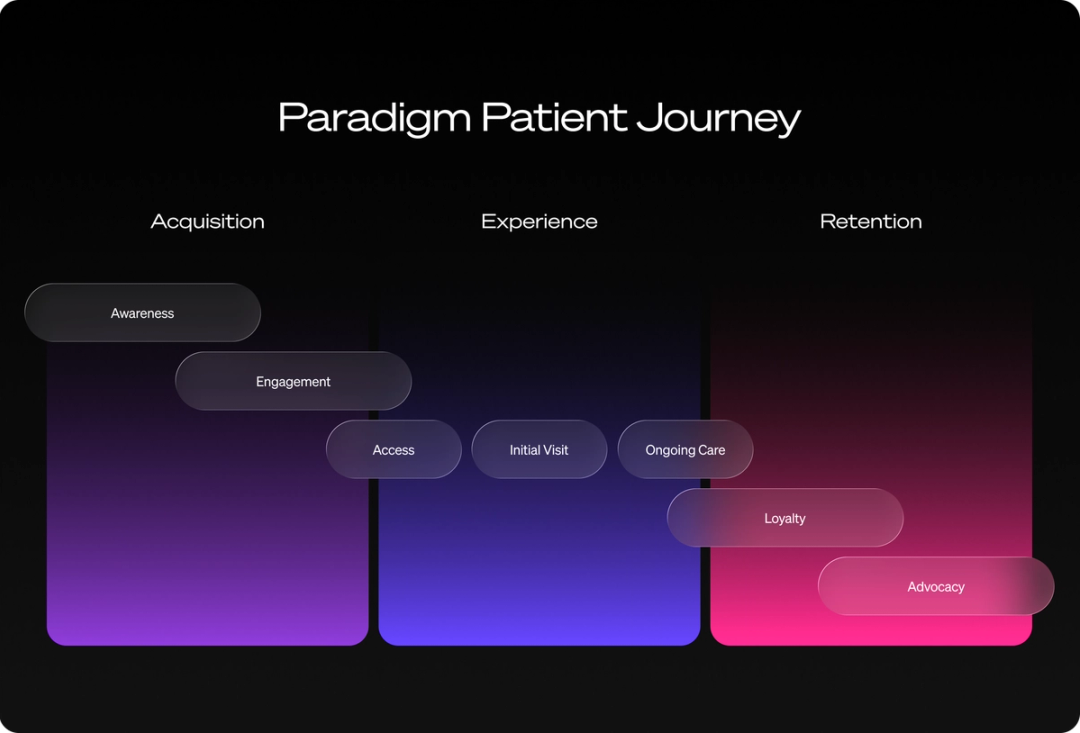 Paradigm Patient Journey

Acquisition

Experience

Retention

Awareness

Engagement

Access

Initial Visit

Ongoing Care

Loyalty

Advocacy